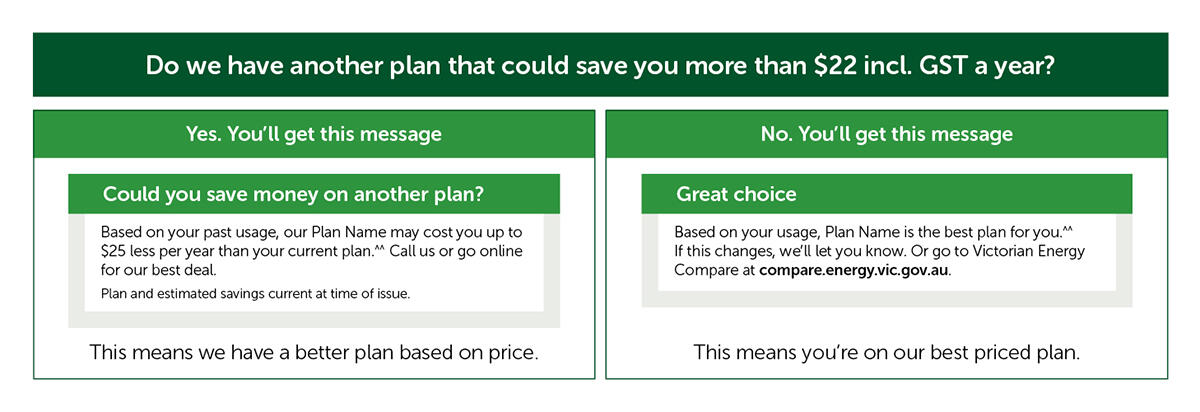 Do we have another plan that could save you more than $22 incl. GST a year?

Yes. You'll get this message

Could you save money on another plan?

Based on your past usage, our Plan Name may cost you up to $25 less per year than your current plan.^^ Call us or go online for our best deal.

Plan and estimated savings current at time of issue.

This means we have a better plan based on price.

No. You'll get this message

Great choice

Based on your usage, Plan Name is the best plan for you.^^ If this changes, we'll let you know. Or go to Victorian Energy Compare at compare.energy.vic.gov.au.

This means you're on our best priced plan.